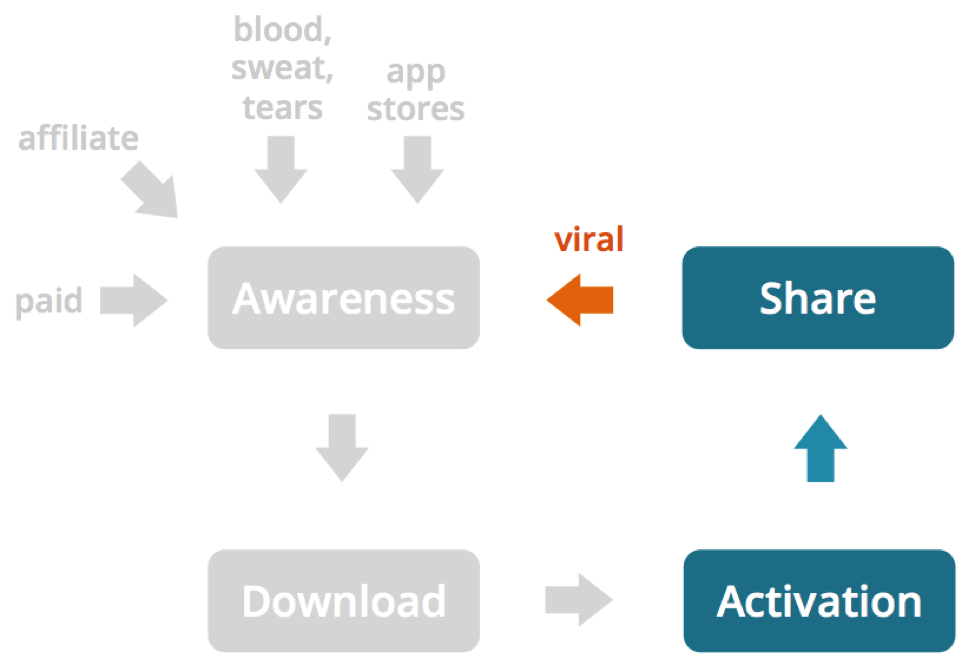 blood, sweat, tears

app stores

affiliate

paid

Awareness

viral

Share

Download

Activation